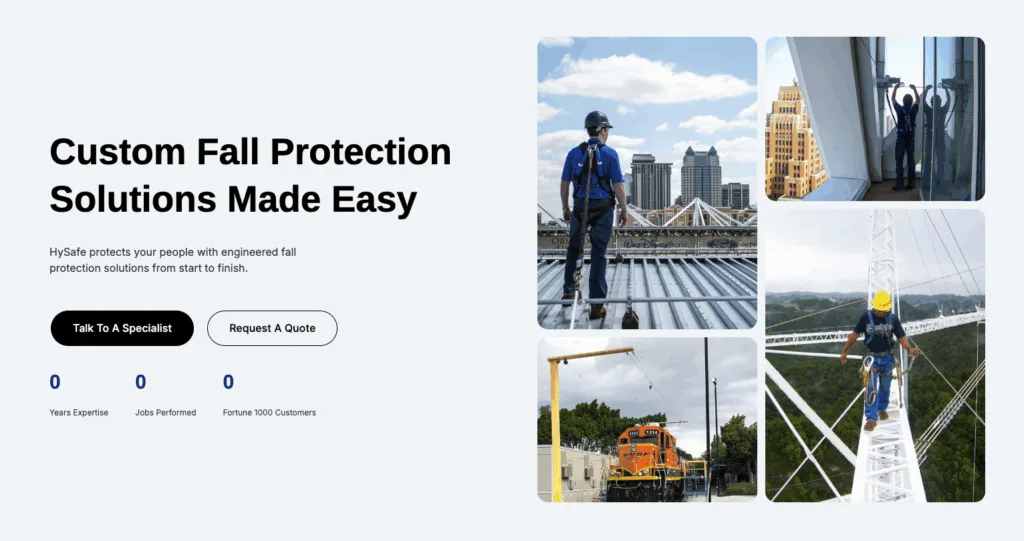 Custom Fall Protection Solutions Made Easy

HySafe protects your people with engineered fall protection solutions from start to finish.

Talk To A Specialist

Request A Quote

0
Years Expertise

0
Jobs Performed

0
Fortune 1000 Customers